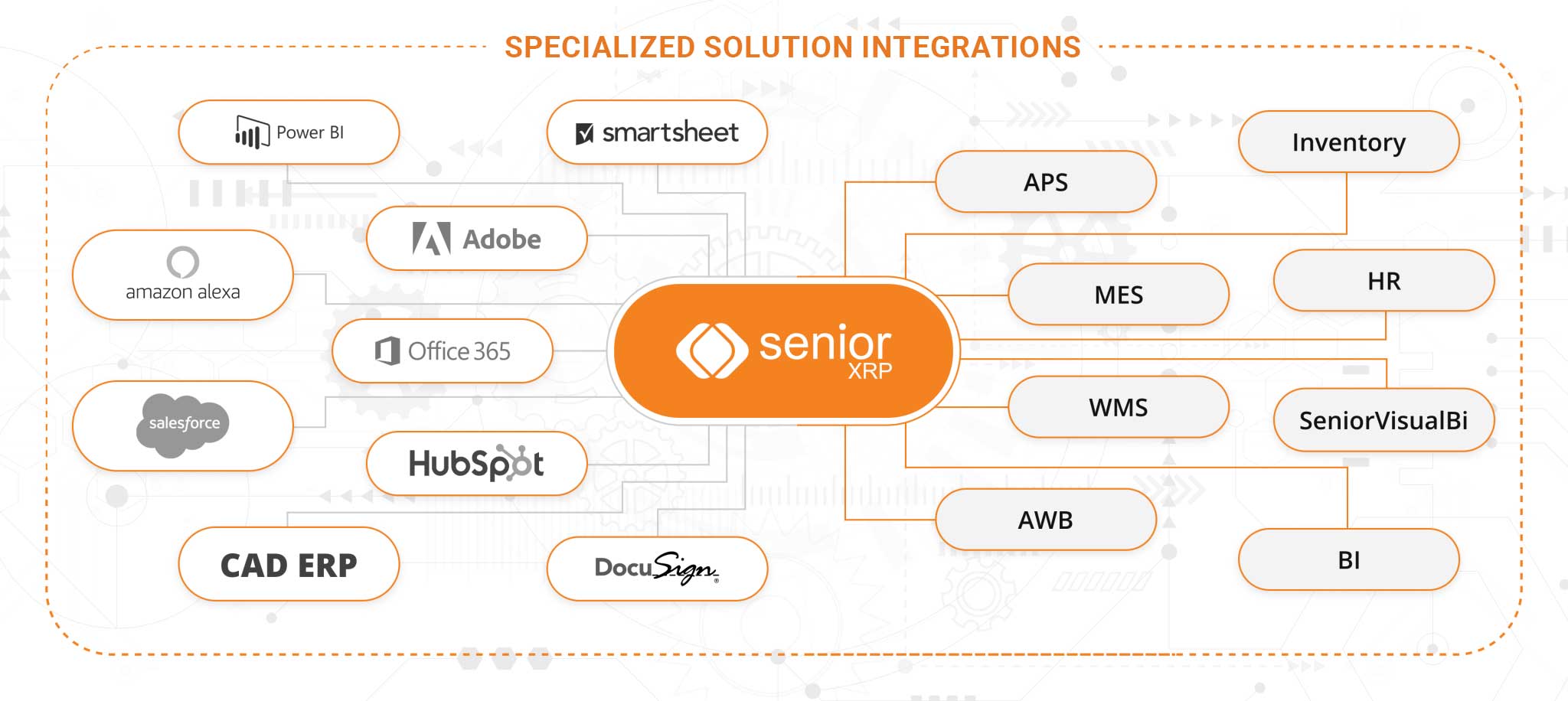 SPECIALIZED SOLUTION INTEGRATIONS

Power BI

smartsheet

Adobe

amazon alexa

Office 365

salesforce

HubSpot

CAD ERP

DocuSign

senior XRP

APS

Inventory

MES

HR

WMS

SeniorVisualBi

AWB

BI